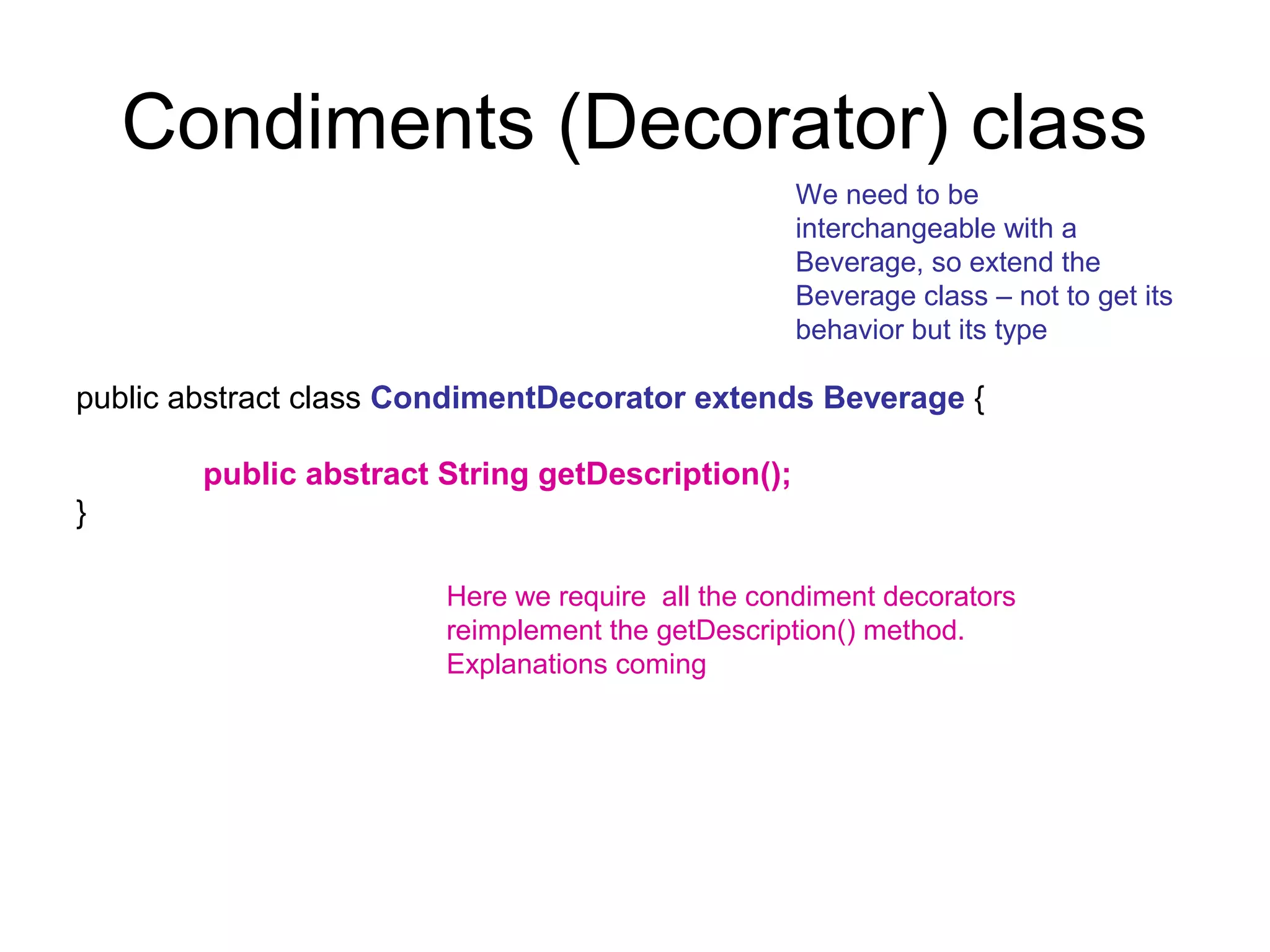 Condiments (Decorator) class

We need to be interchangeable with a Beverage, so extend the Beverage class – not to get its behavior but its type

public abstract class CondimentDecorator extends Beverage {

public abstract String getDescription();
}

Here we require all the condiment decorators reimplement the getDescription() method. Explanations coming